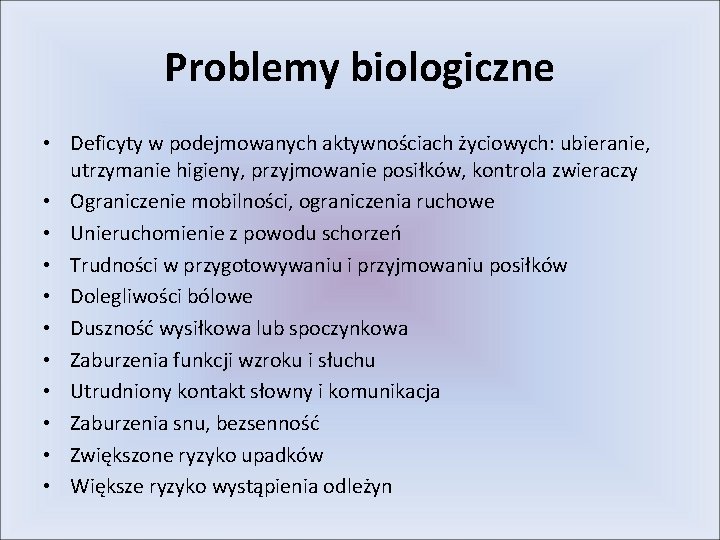 Problemy biologiczne

• Deficyty w podejmowanych aktywnościach życiowych: ubieranie, utrzymanie higieny, przyjmowanie posiłków, kontrola zwieraczy
• Ograniczenie mobilności, ograniczenia ruchowe
• Unieruchomienie z powodu schorzeń
• Trudności w przygotowywaniu i przyjmowaniu posiłków
• Dolegliwości bólowe
• Duszność wysiłkowa lub spoczynkowa
• Zaburzenia funkcji wzroku i słuchu
• Utrudniony kontakt słowny i komunikacja
• Zaburzenia snu, bezsenność
• Zwiększone ryzyko upadków
• Większe ryzyko wystąpienia odleżyn